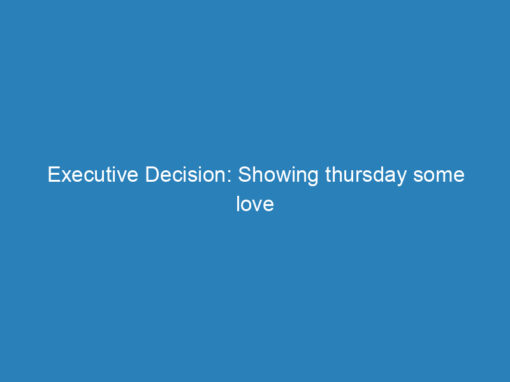 Executive Decision: Showing thursday some love